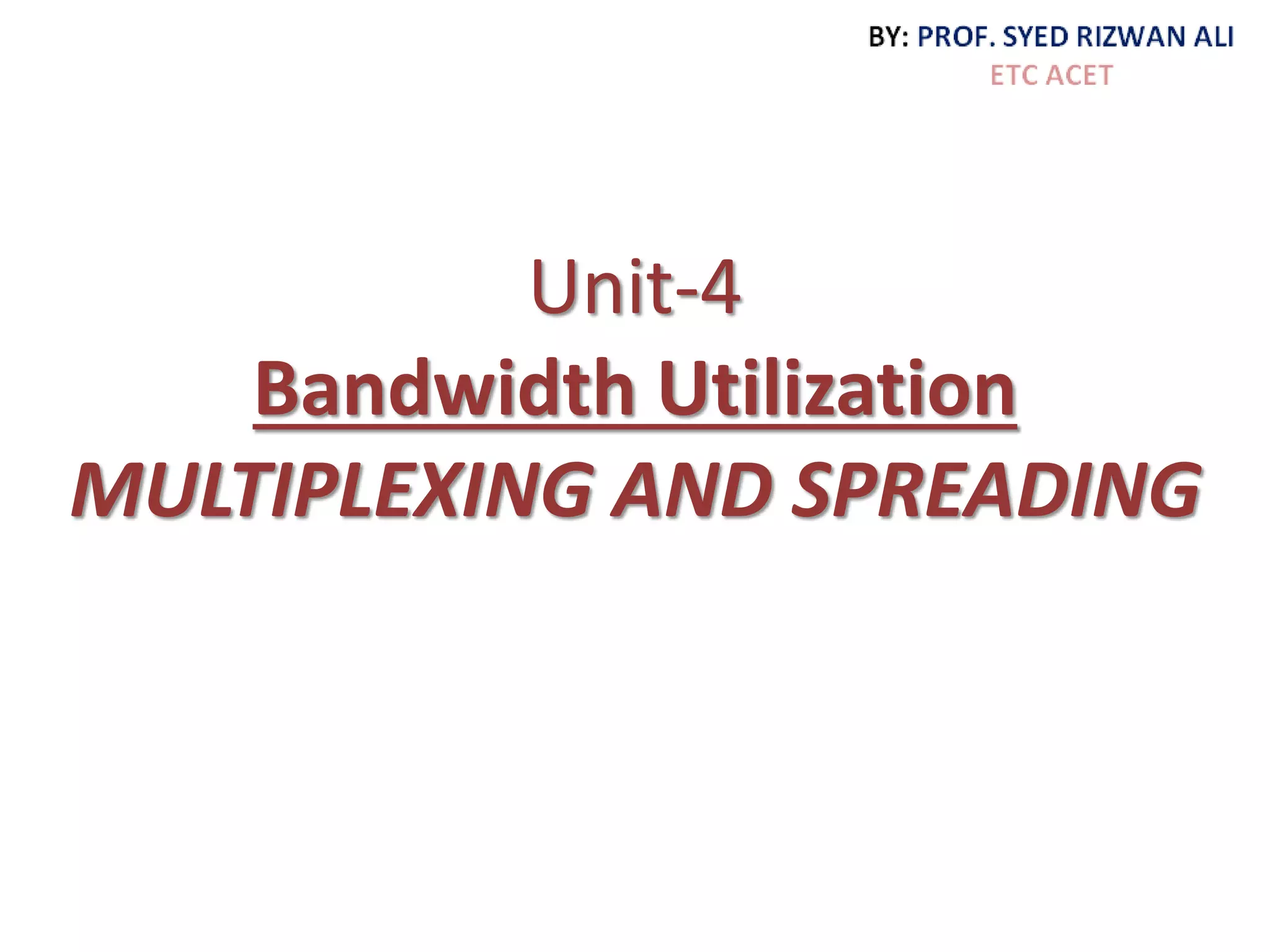 BY: PROF. SYED RIZWAN ALI
ETC ACET

Unit-4
Bandwidth Utilization
MULTIPLEXING AND SPREADING